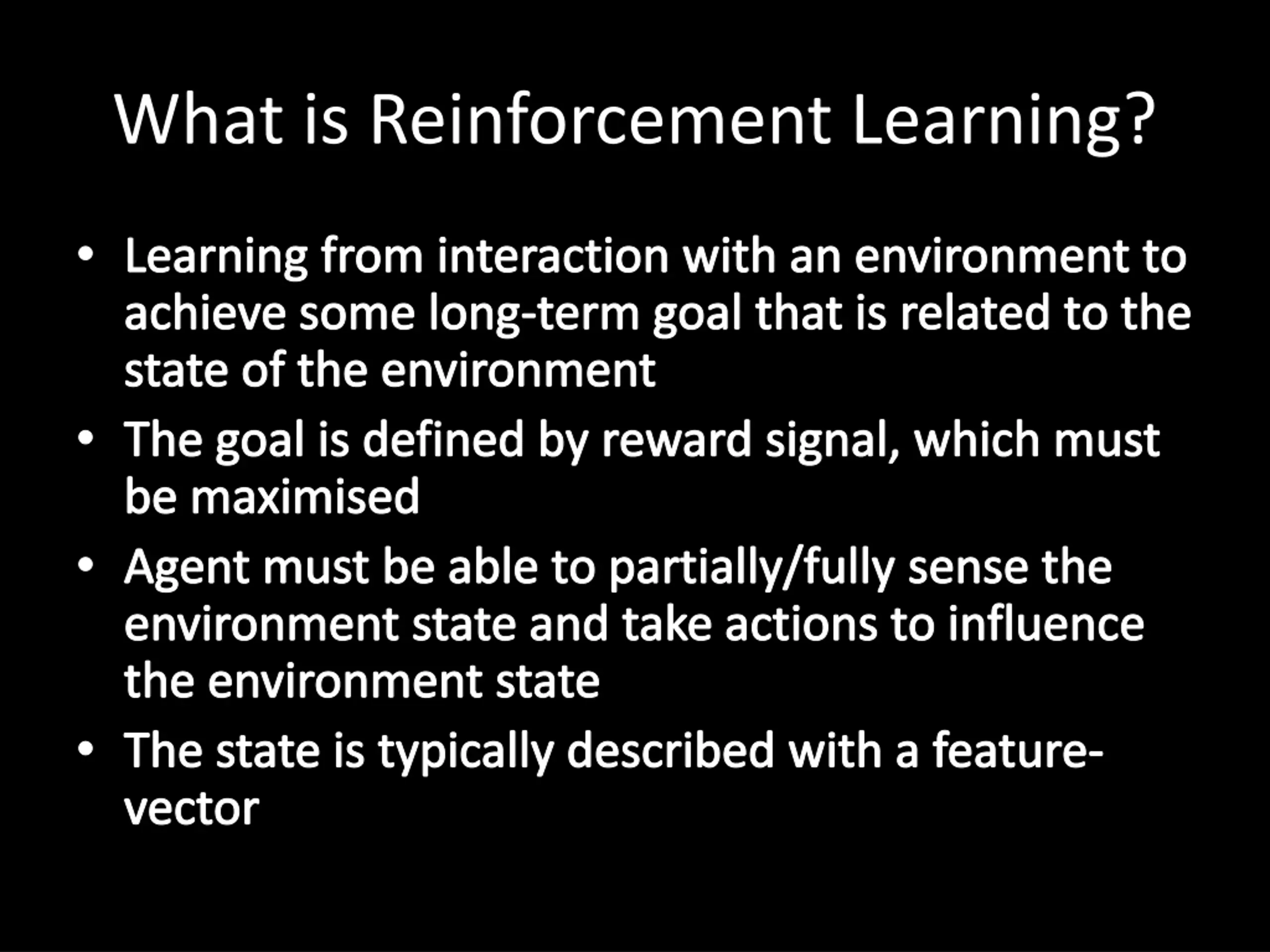 What is Reinforcement Learning?

• Learning from interaction with an environment to achieve some long-term goal that is related to the state of the environment
• The goal is defined by reward signal, which must be maximised
• Agent must be able to partially/fully sense the environment state and take actions to influence the environment state
• The state is typically described with a feature-vector